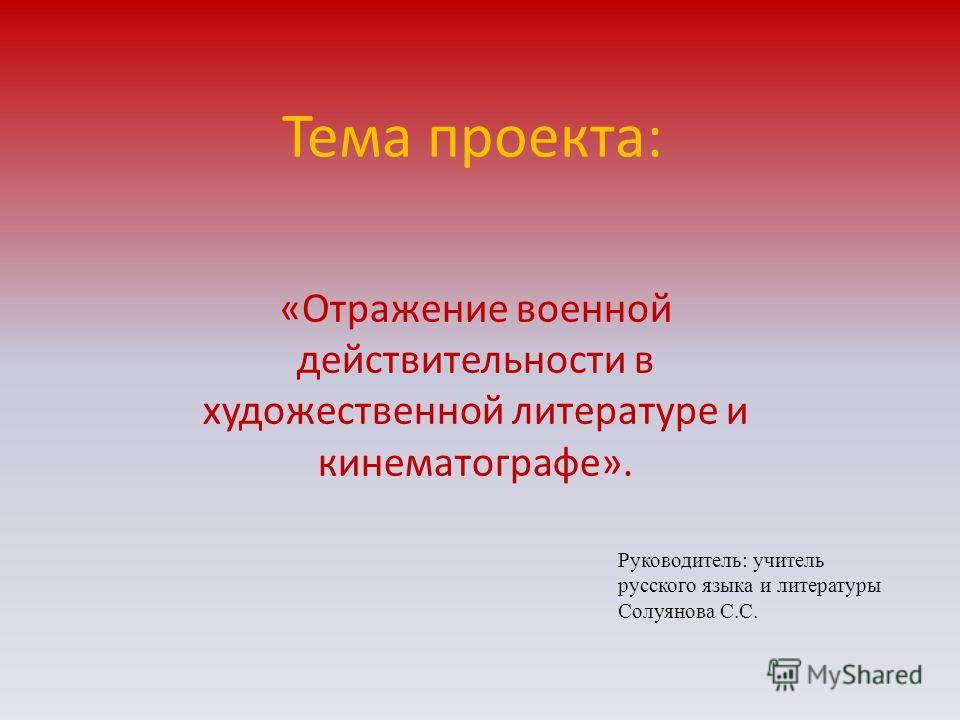 Тема проекта:

«Отражение военной действительности в художественной литературе и кинематографе».

Руководитель: учитель русского языка и литературы Солуянова С.С.

MyShared